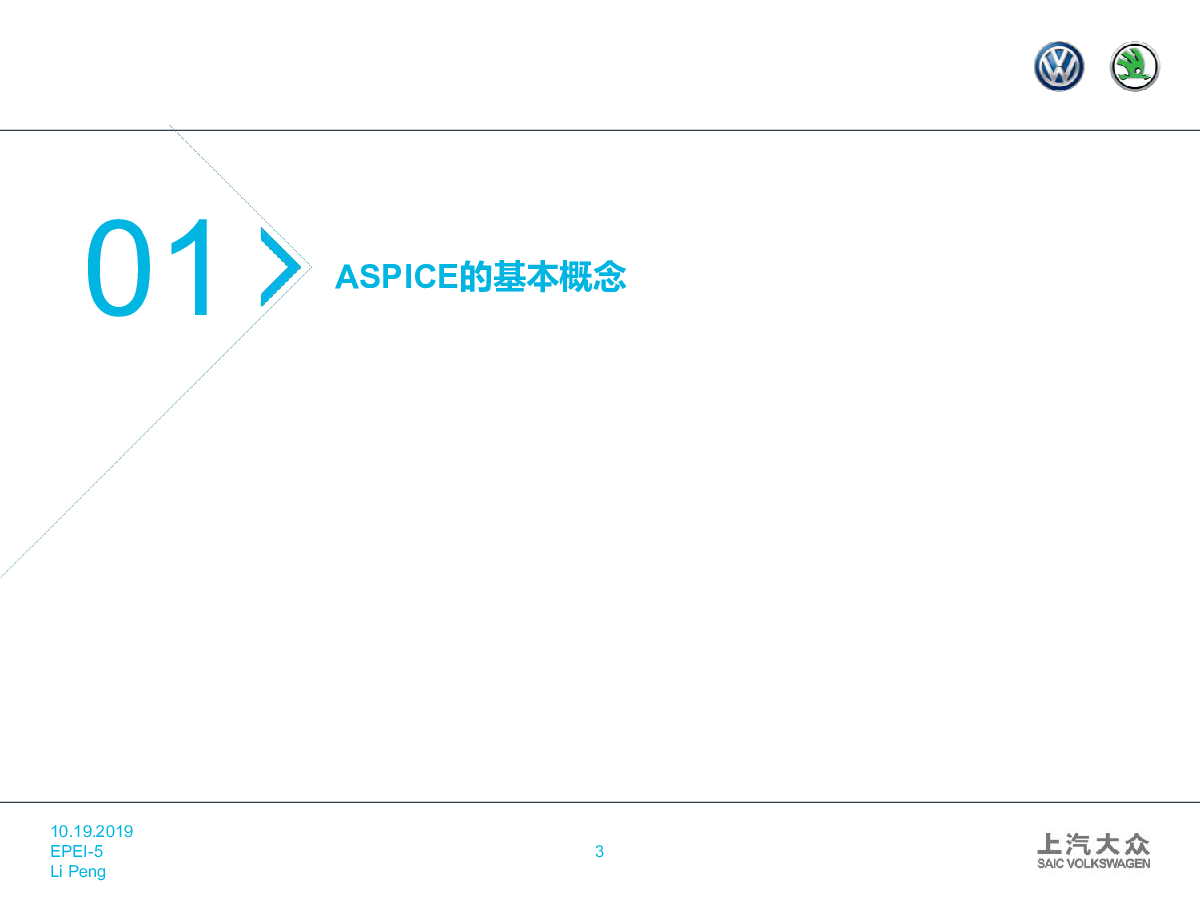 01

ASPICE的基本概念

10.19.2019
EPEI-5
Li Peng

3

上汽大众
SAIC VOLKSWAGEN